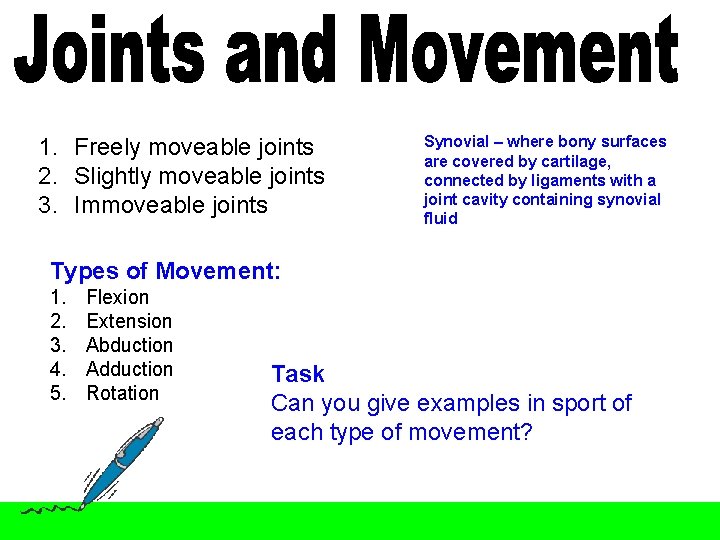 Joints and Movement

1. Freely moveable joints
2. Slightly moveable joints
3. Immoveable joints

Synovial – where bony surfaces are covered by cartilage, connected by ligaments with a joint cavity containing synovial fluid

Types of Movement:
1. Flexion
2. Extension
3. Abduction
4. Adduction
5. Rotation

Task
Can you give examples in sport of each type of movement?